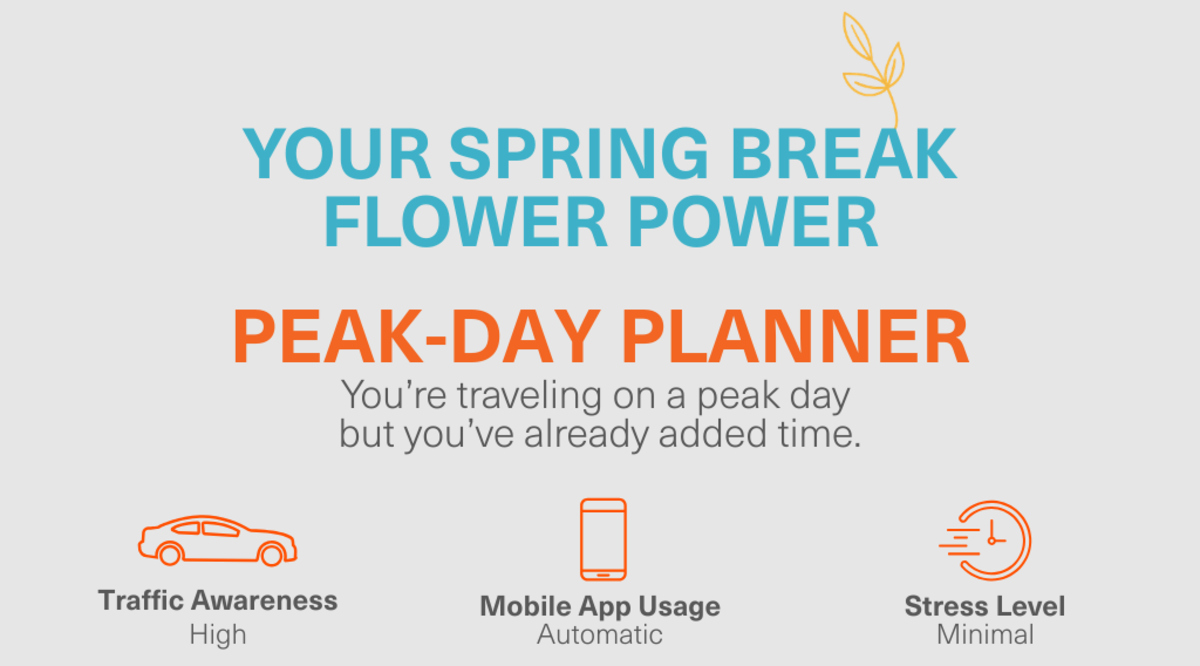 YOUR SPRING BREAK FLOWER POWER

PEAK-DAY PLANNER

You're traveling on a peak day but you've already added time.

Traffic Awareness
High

Mobile App Usage
Automatic

Stress Level
Minimal